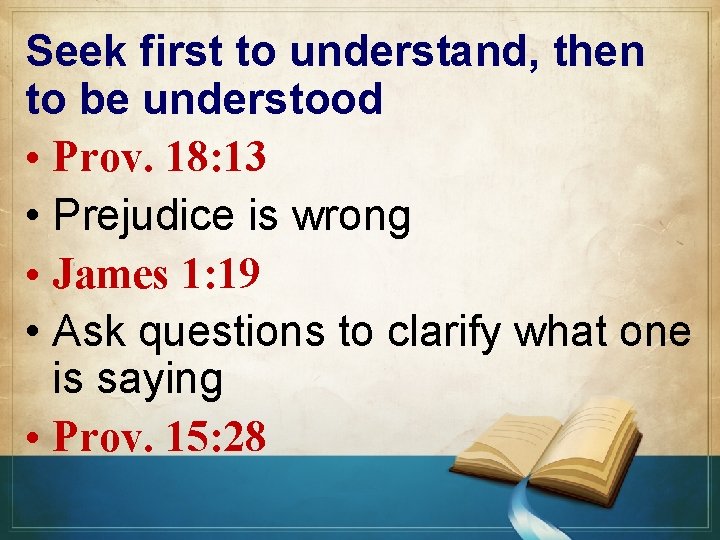 Seek first to understand, then to be understood

• Prov. 18:13
• Prejudice is wrong
• James 1:19
• Ask questions to clarify what one is saying
• Prov. 15:28